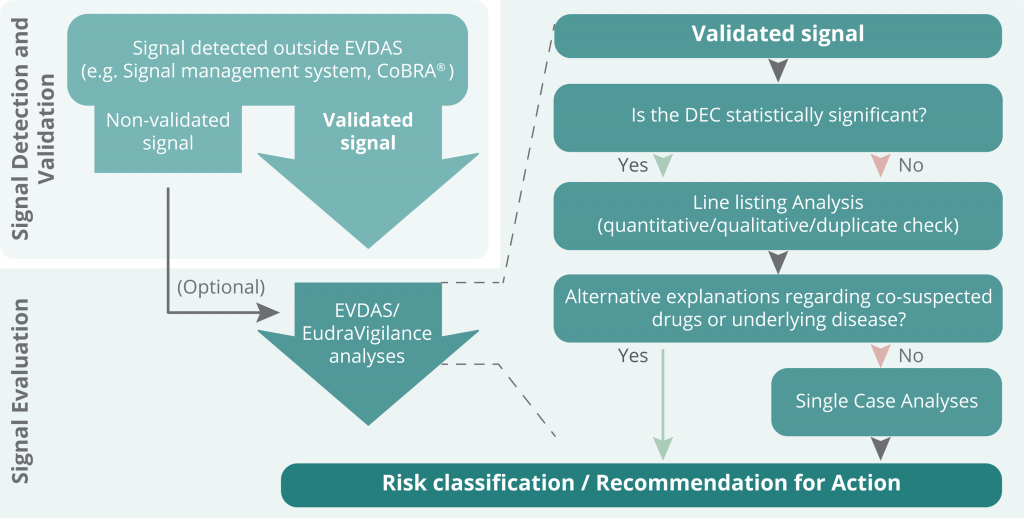 Signal Detection and Validation

Signal detected outside EVDAS (e.g. Signal management system, CoBRA®)

Non-validated signal

Validated signal

Signal Evaluation

(Optional)

EVDAS/ EudraVigilance analyses

Validated signal

Is the DEC statistically significant?

Yes

No

Line listing Analysis (quantitative/qualitative/duplicate check)

Alternative explanations regarding co-suspected drugs or underlying disease?

Yes

No

Single Case Analyses

Risk classification / Recommendation for Action